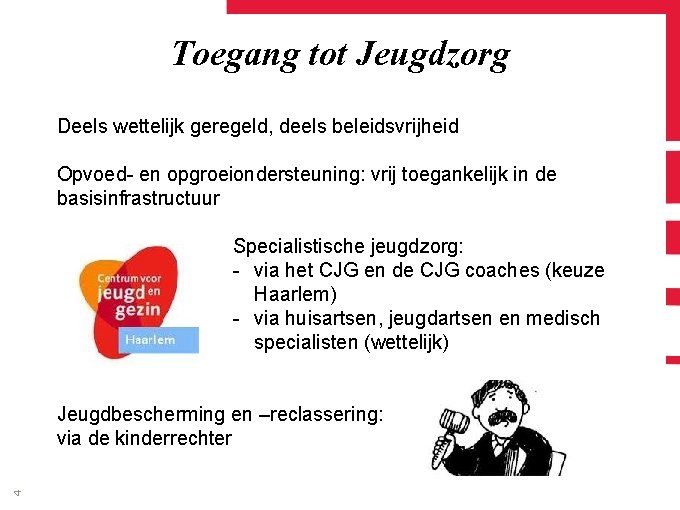 Toegang tot Jeugdzorg

Deels wettelijk geregeld, deels beleidsvrijheid

Opvoed- en opgroeiondersteuning: vrij toegankelijk in de basisinfrastructuur

Centrum voor jeugd en gezin Haarlem

Specialistische jeugdzorg:
- via het CJG en de CJG coaches (keuze Haarlem)
- via huisartsen, jeugdartsen en medisch specialisten (wettelijk)

Jeugdbescherming en –reclassering: via de kinderrechter

4